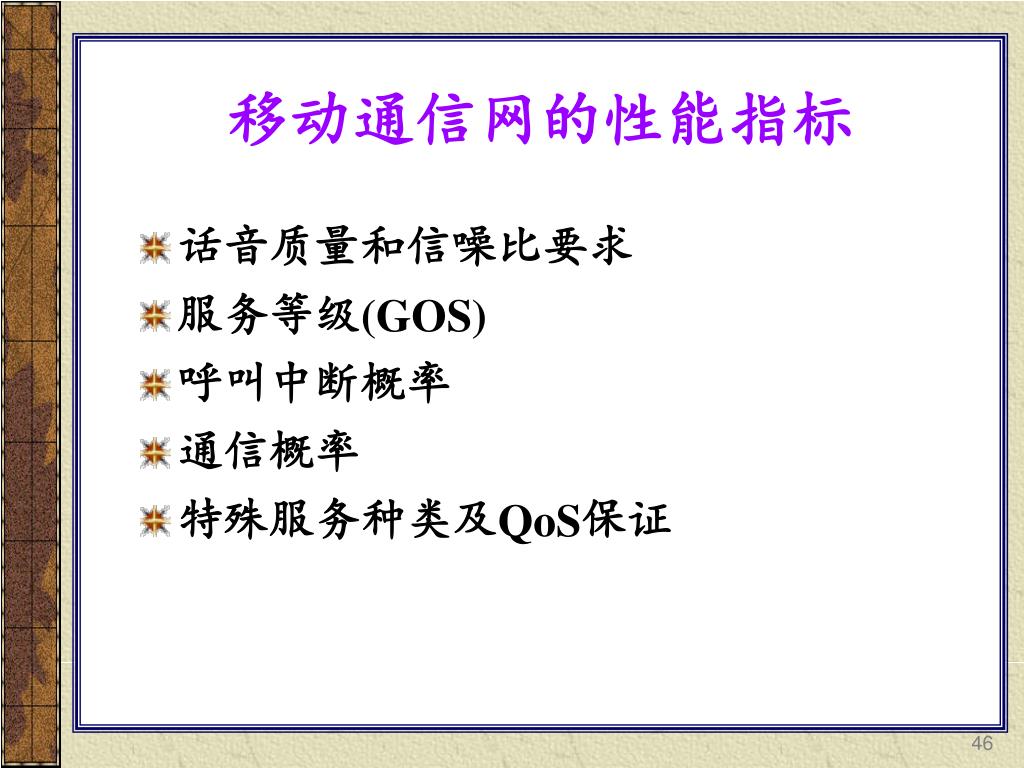 移动通信网的性能指标

话音质量和信噪比要求

服务等级(GOS)

呼叫中断概率

通信概率

特殊服务种类及QoS保证

46